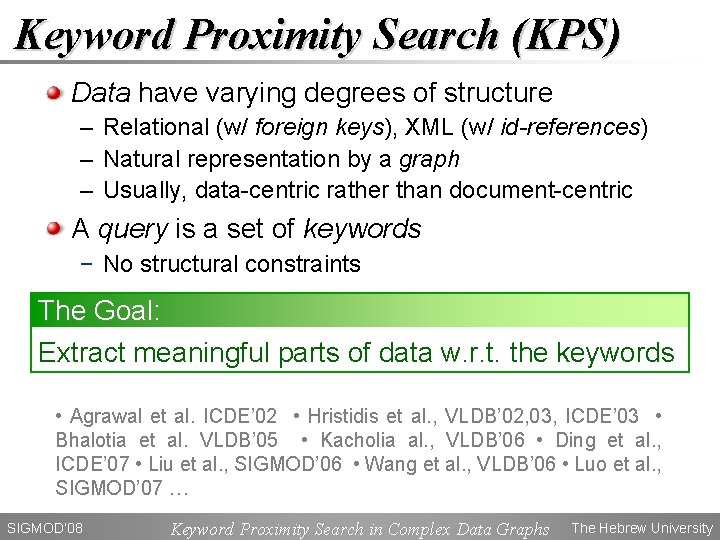 Keyword Proximity Search (KPS)

Data have varying degrees of structure
– Relational (w/ foreign keys), XML (w/ id-references)
– Natural representation by a graph
– Usually, data-centric rather than document-centric

A query is a set of keywords
– No structural constraints

The Goal:
Extract meaningful parts of data w.r.t. the keywords

• Agrawal et al. ICDE'02 • Hristidis et al., VLDB'02,03, ICDE'03 • Bhalotia et al. VLDB'05 • Kacholia al., VLDB'06 • Ding et al., ICDE'07 • Liu et al., SIGMOD'06 • Wang et al., VLDB'06 • Luo et al., SIGMOD'07 …

SIGMOD'08 Keyword Proximity Search in Complex Data Graphs The Hebrew University